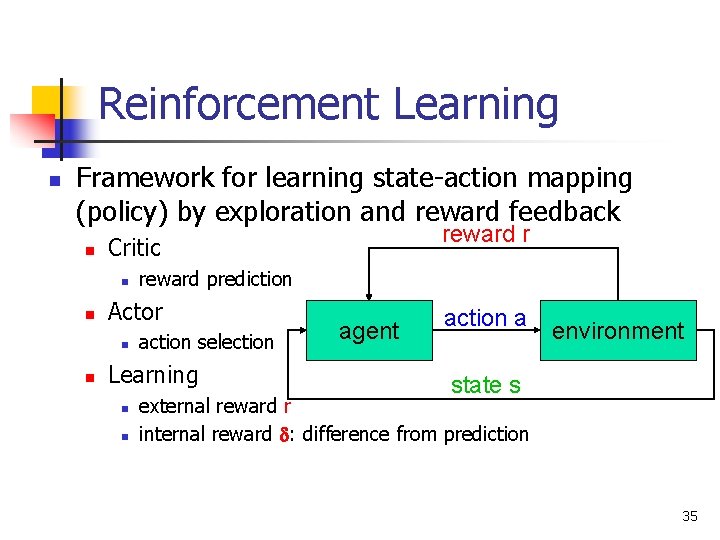 Reinforcement Learning

Framework for learning state-action mapping (policy) by exploration and reward feedback

Critic

reward prediction

Actor

action selection

Learning

external reward r

internal reward $\delta$: difference from prediction

reward r

agent

action a

environment

state s

35